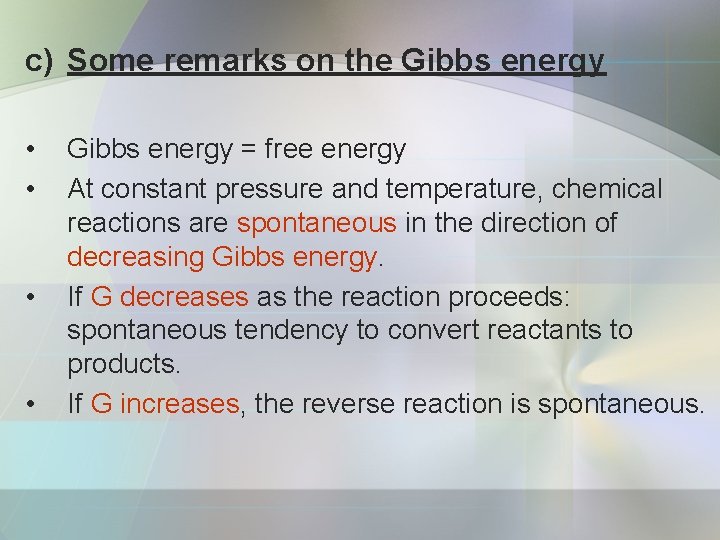 c) Some remarks on the Gibbs energy

• Gibbs energy = free energy
• At constant pressure and temperature, chemical reactions are spontaneous in the direction of decreasing Gibbs energy.
• If G decreases as the reaction proceeds: spontaneous tendency to convert reactants to products.
• If G increases, the reverse reaction is spontaneous.